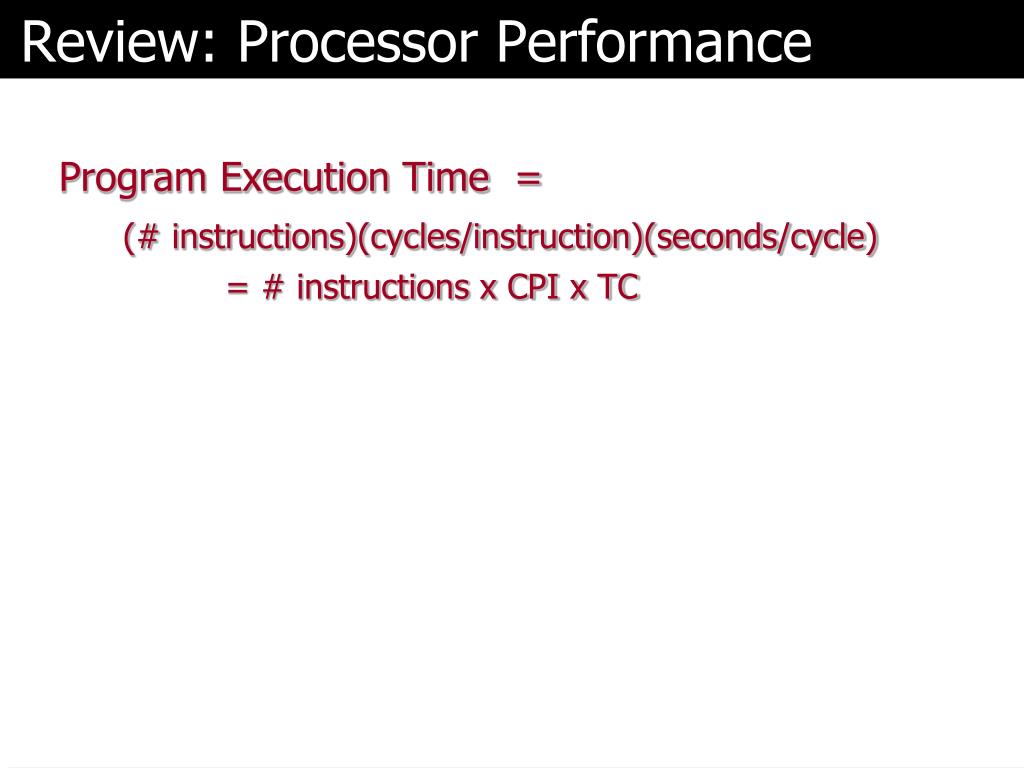 Review: Processor Performance

Program Execution Time =

(# instructions)(cycles/instruction)(seconds/cycle)

= # instructions x CPI x TC